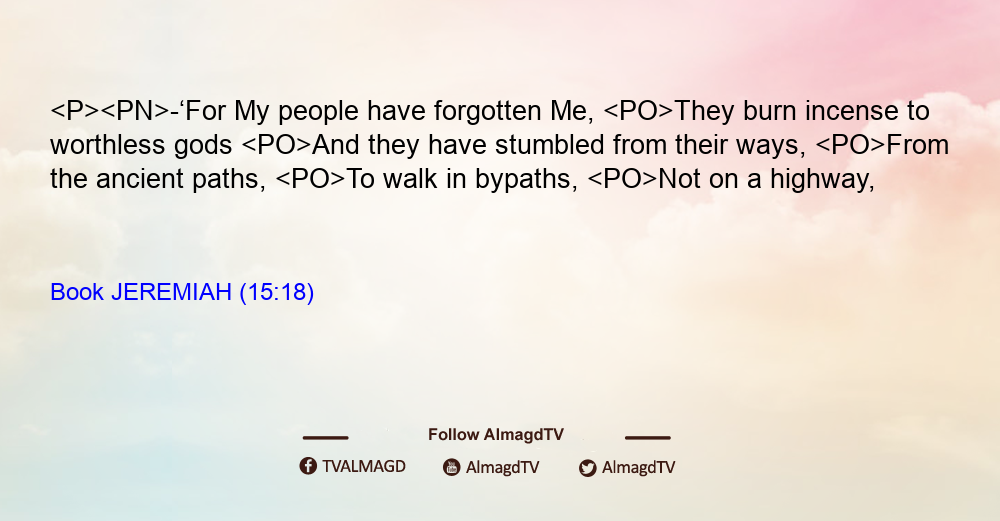 <P><PN>-‘For My people have forgotten Me, <PO>They burn incense to worthless gods <PO>And they have stumbled from their ways, <PO>From the ancient paths, <PO>To walk in bypaths, <PO>Not on a highway,

Book JEREMIAH (15:18)

Follow AlmagdTV

TVALMAGD AlmagdTV AlmagdTV